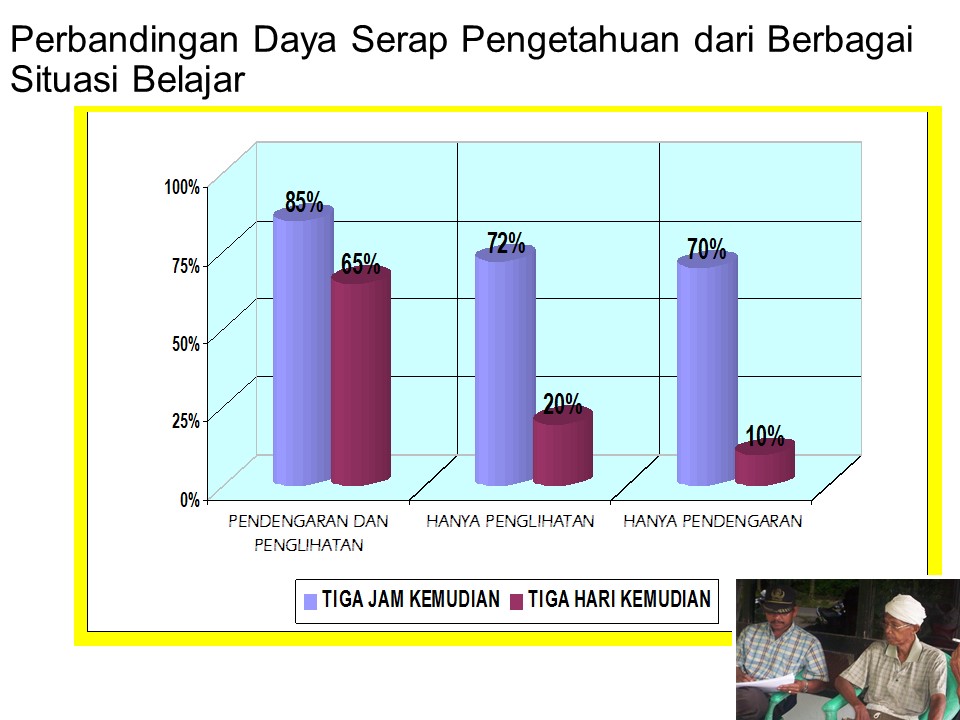 Perbandingan Daya Serap Pengetahuan dari Berbagai Situasi Belajar

100%
75%
50%
25%
0%

85%
65%
72%
20%
70%
10%

PENDENGARAN DAN PENGLIHATAN
HANYA PENGLIHATAN
HANYA PENDENGARAN

TIGA JAM KEMUDIAN
TIGA HARI KEMUDIAN